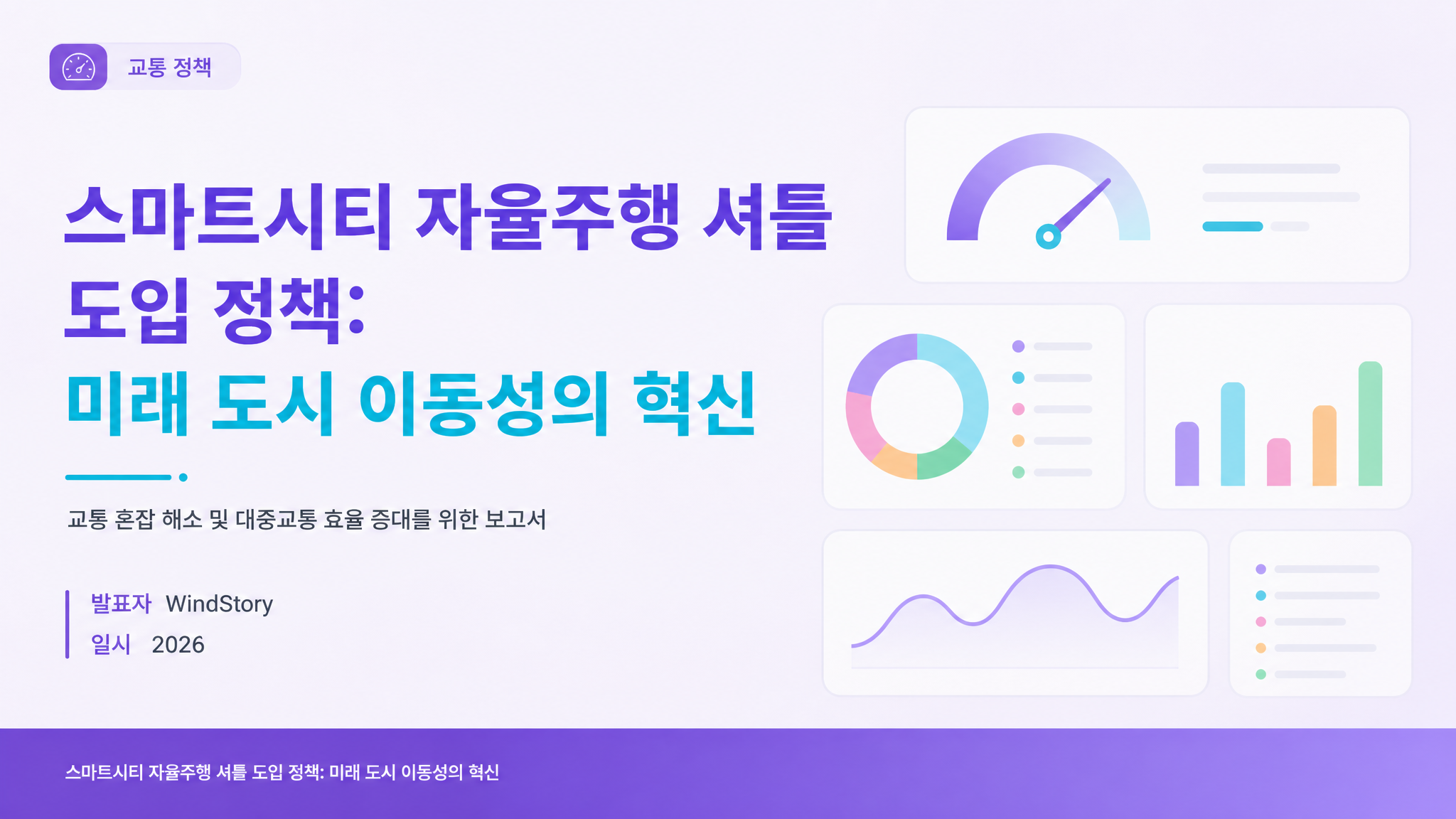 교통 정책

스마트시티 자율주행 셔틀 도입 정책:
미래 도시 이동성의 혁신

교통 혼잡 해소 및 대중교통 효율 증대를 위한 보고서

발표자 WindStory
일시 2026

스마트시티 자율주행 셔틀 도입 정책: 미래 도시 이동성의 혁신